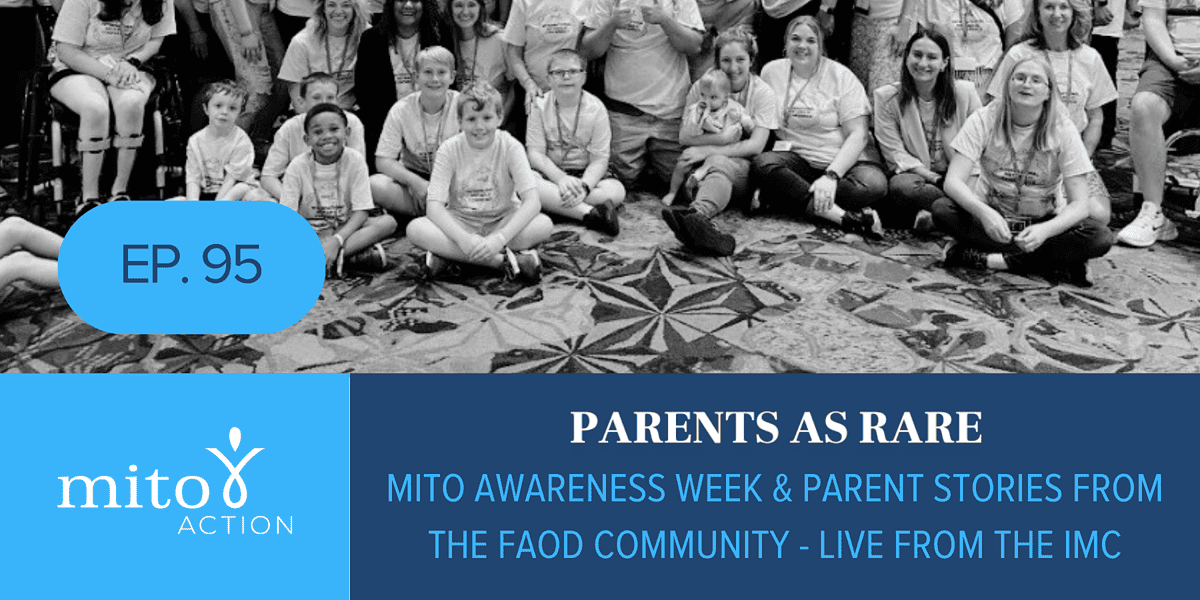 EP. 95

mito ACTION

PARENTS AS RARE

MITO AWARENESS WEEK & PARENT STORIES FROM THE FAOD COMMUNITY - LIVE FROM THE IMC